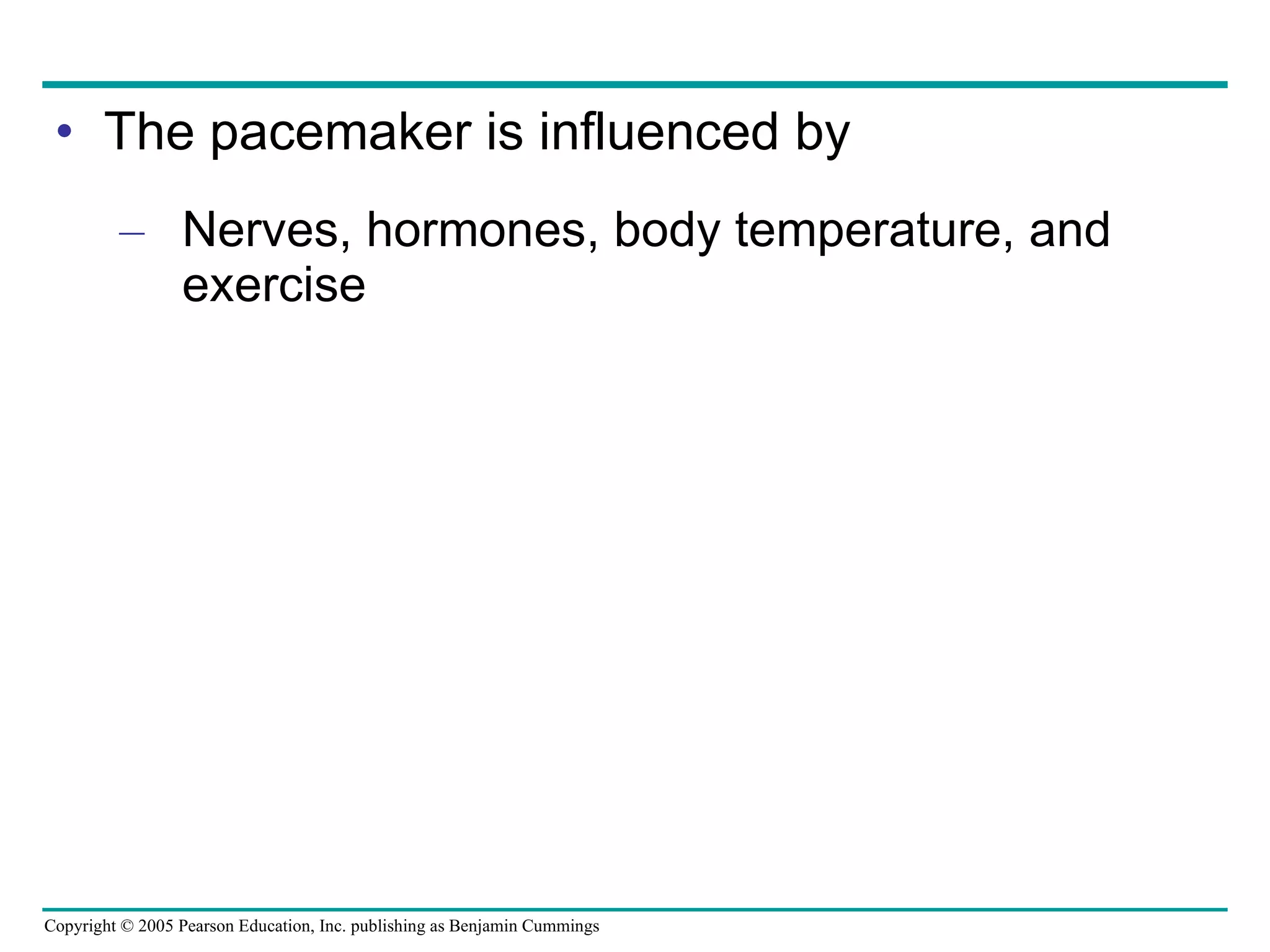 • The pacemaker is influenced by

– Nerves, hormones, body temperature, and exercise

Copyright © 2005 Pearson Education, Inc. publishing as Benjamin Cummings